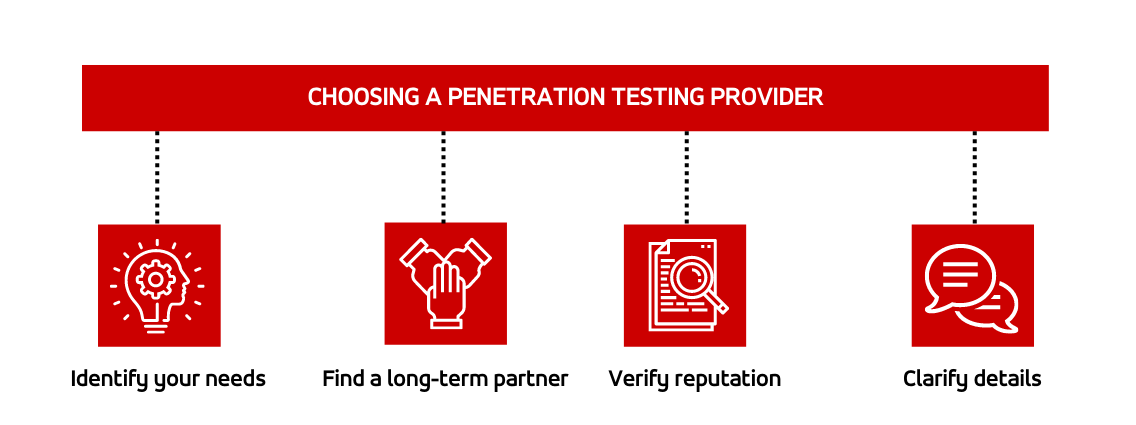 CHOOSING A PENETRATION TESTING PROVIDER

Identify your needs

Find a long-term partner

Verify reputation

Clarify details